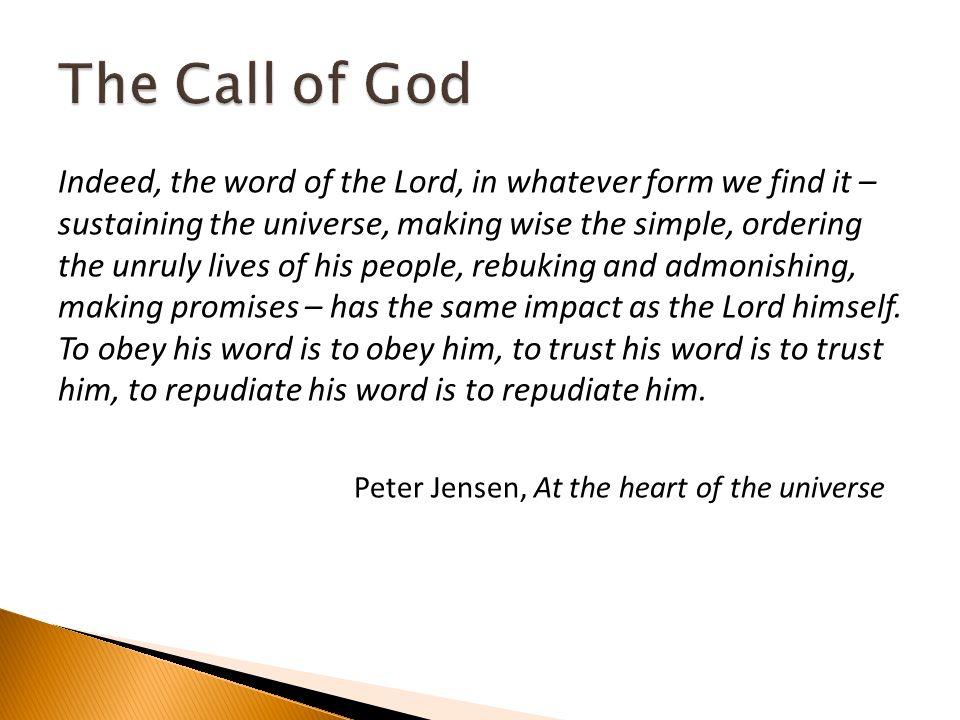 The Call of God

Indeed, the word of the Lord, in whatever form we find it – sustaining the universe, making wise the simple, ordering the unruly lives of his people, rebuking and admonishing, making promises – has the same impact as the Lord himself. To obey his word is to obey him, to trust his word is to trust him, to repudiate his word is to repudiate him.

Peter Jensen, At the heart of the universe